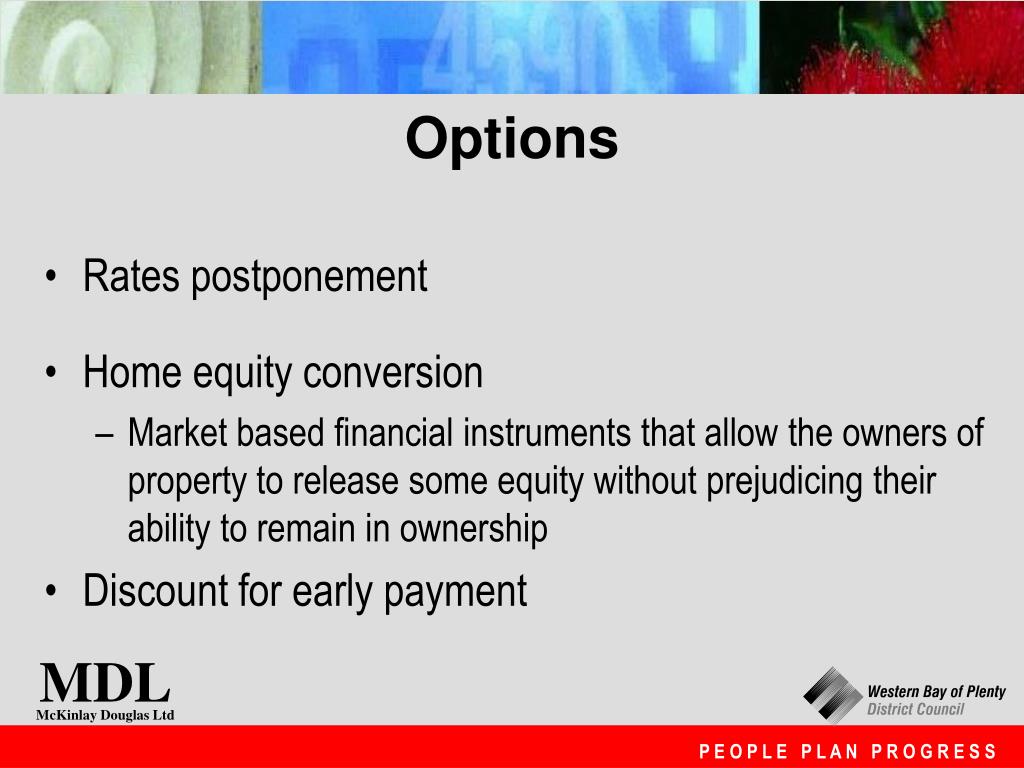 Options

• Rates postponement

• Home equity conversion
  – Market based financial instruments that allow the owners of property to release some equity without prejudicing their ability to remain in ownership

• Discount for early payment

MDL
McKinlay Douglas Ltd

Western Bay of Plenty
District Council

PEOPLE PLAN PROGRESS